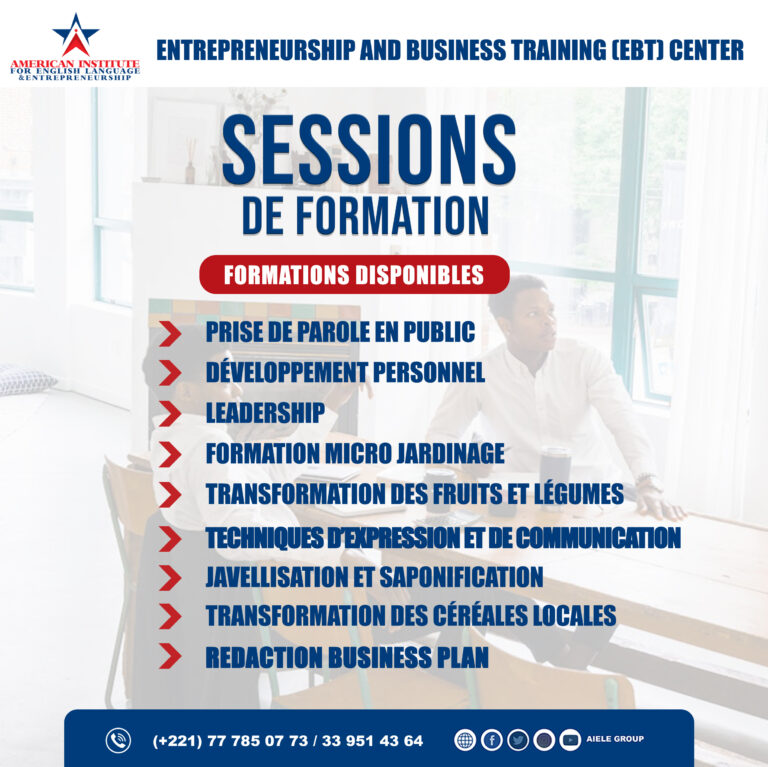 AMERICAN INSTITUTE FOR ENGLISH LANGUAGE &ENTREPRENEURSHIP

ENTREPRENEURSHIP AND BUSINESS TRAINING (EBT) CENTER

SESSIONS DE FORMATION

FORMATIONS DISPONIBLES

PRISE DE PAROLE EN PUBLIC
DÉVELOPPEMENT PERSONNEL
LEADERSHIP
FORMATION MICRO JARDINAGE
TRANSFORMATION DES FRUITS ET LÉGUMES
TECHNIQUES D'EXPRESSION ET DE COMMUNICATION
JAVELLISATION ET SAPONIFICATION
TRANSFORMATION DES CÉRÉALES LOCALES
REDACTION BUSINESS PLAN

(+221) 77 785 07 73 / 33 951 43 64

AIELE GROUP